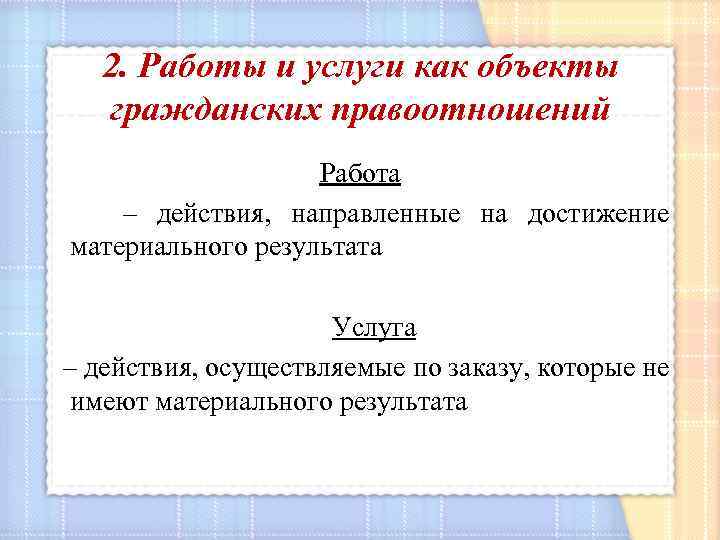 2. Работы и услуги как объекты гражданских правоотношений

Работа

– действия, направленные на достижение материального результата

Услуга

– действия, осуществляемые по заказу, которые не имеют материального результата